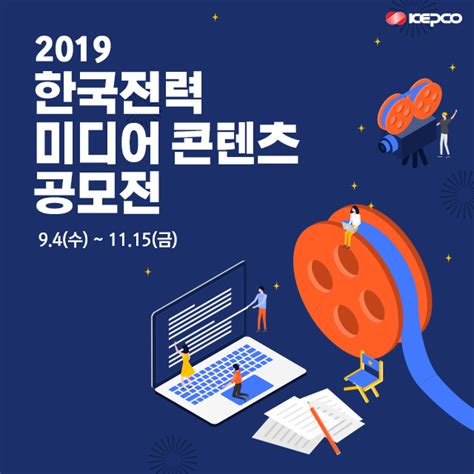 KEPCO

2019
한국전력
미디어 콘텐츠
공모전

9.4(수) ~ 11.15(금)